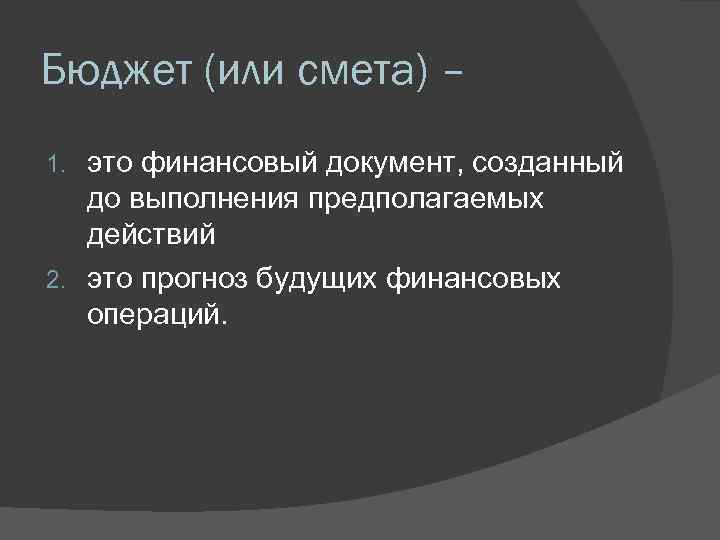 Бюджет (или смета) –

1. это финансовый документ, созданный до выполнения предполагаемых действий
2. это прогноз будущих финансовых операций.